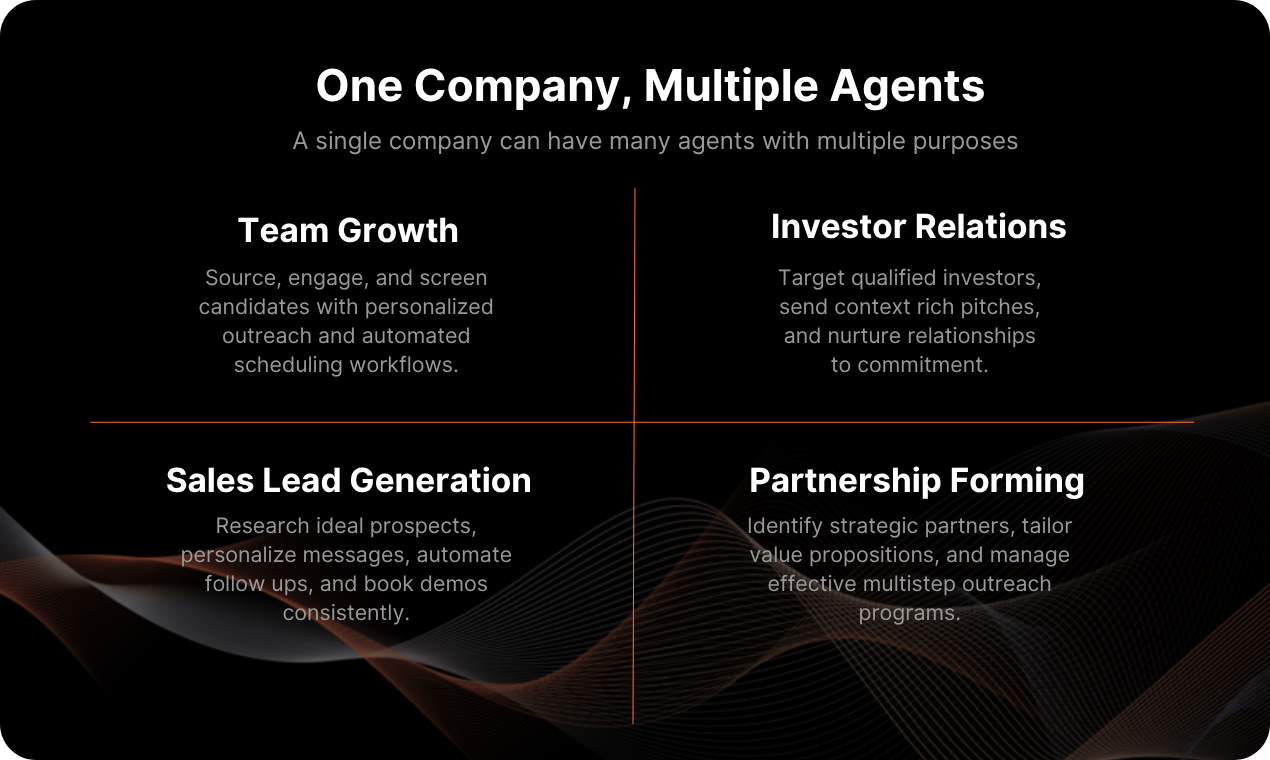 One Company, Multiple Agents

A single company can have many agents with multiple purposes

Team Growth

Source, engage, and screen candidates with personalized outreach and automated scheduling workflows.

Investor Relations

Target qualified investors, send context rich pitches, and nurture relationships to commitment.

Sales Lead Generation

Research ideal prospects, personalize messages, automate follow ups, and book demos consistently.

Partnership Forming

Identify strategic partners, tailor value propositions, and manage effective multistep outreach programs.